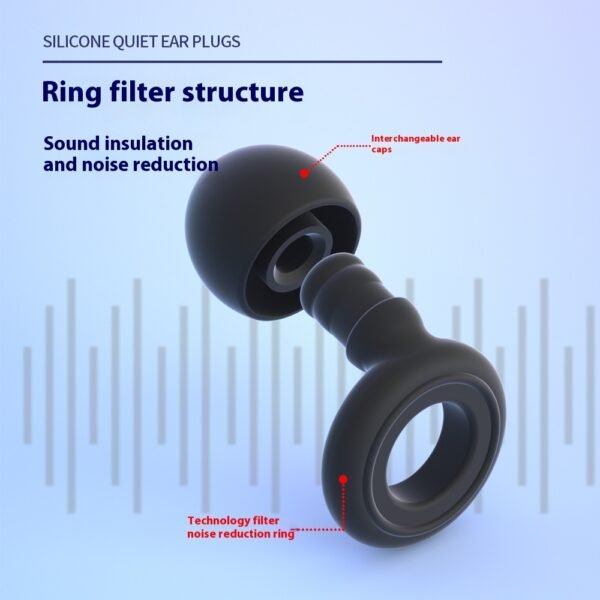 SILICONE QUIET EAR PLUGS

Ring filter structure

Sound insulation and noise reduction

Interchangeable ear caps

Technology filter noise reduction ring